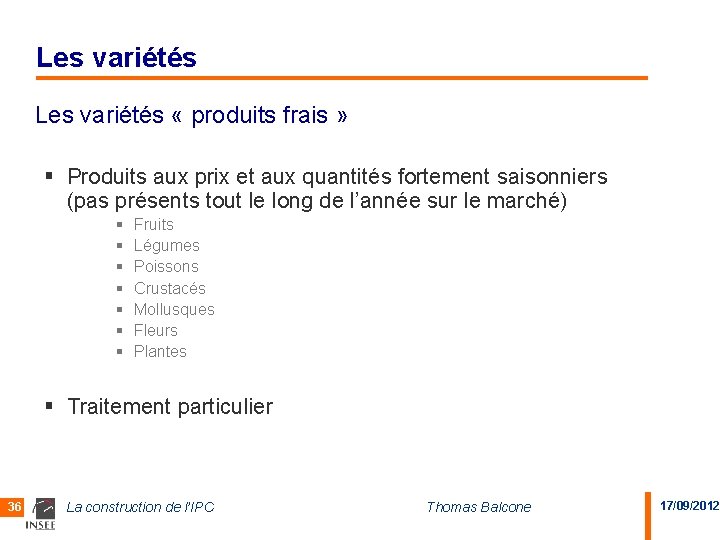 Les variétés

Les variétés « produits frais »

▪ Produits aux prix et aux quantités fortement saisonniers (pas présents tout le long de l'année sur le marché)

▪ Fruits
▪ Légumes
▪ Poissons
▪ Crustacés
▪ Mollusques
▪ Fleurs
▪ Plantes

▪ Traitement particulier

36

INSEE

La construction de l'IPC

Thomas Balcone

17/09/2012